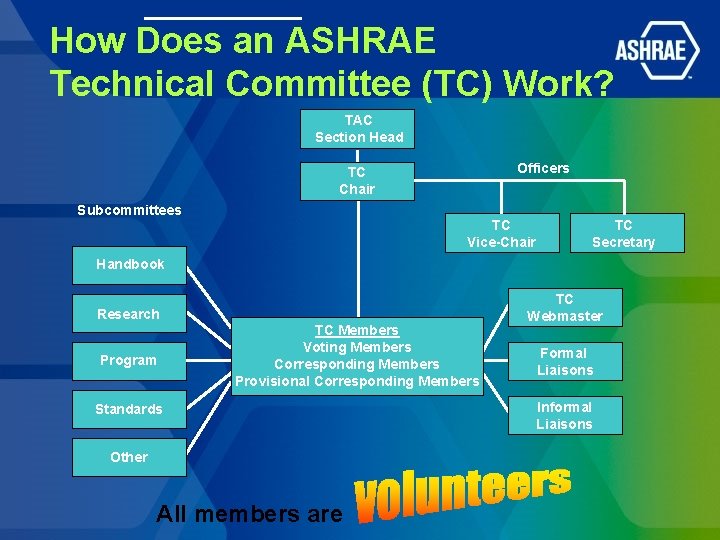 How Does an ASHRAE Technical Committee (TC) Work?

ASHRAE

TAC Section Head

TC Chair

Officers

TC Vice-Chair

TC Secretary

Subcommittees

Handbook

Research

Program

Standards

Other

TC Members
Voting Members
Corresponding Members
Provisional Corresponding Members

TC Webmaster

Formal Liaisons

Informal Liaisons

All members are volunteers